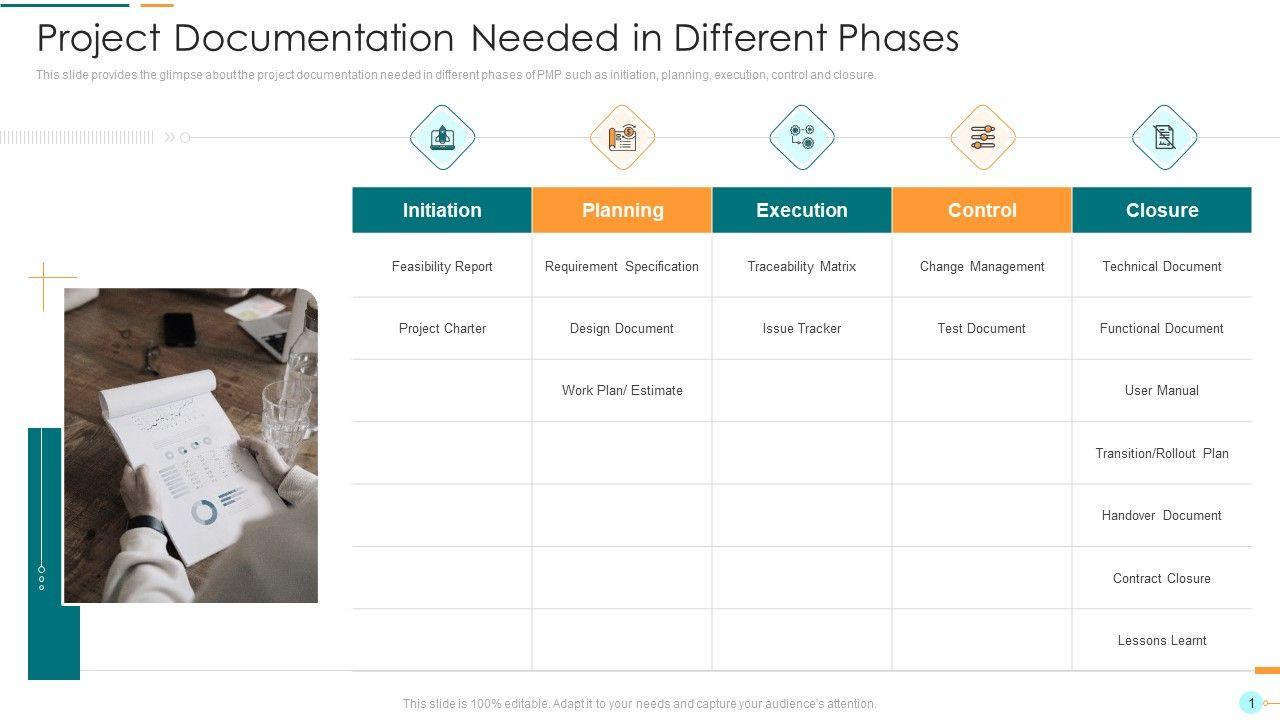 Project Documentation Needed in Different Phases

This slide provides the glimpse about the project documentation needed in different phases of PMP such as initiation, planning, execution, control and closure.

| Initiation | Planning | Execution | Control | Closure |
|---|---|---|---|---|
| Feasibility Report | Requirement Specification | Traceability Matrix | Change Management | Technical Document |
| Project Charter | Design Document | Issue Tracker | Test Document | Functional Document |
| | Work Plan/ Estimate | | | User Manual |
| | | | | Transition/Rollout Plan |
| | | | | Handover Document |
| | | | | Contract Closure |
| | | | | Lessons Learnt |

This slide is 100% editable. Adapt it to your needs and capture your audience's attention.

1